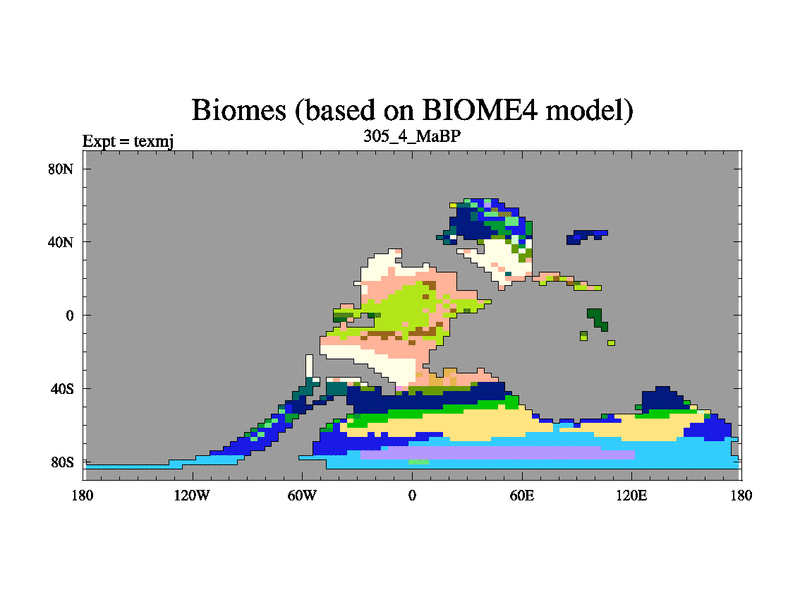 Biomes (based on BIOME4 model)

Expt = texmj

305_4_MaBP

80N
40N
0
40S
80S

180
120W
60W
0
60E
120E
180